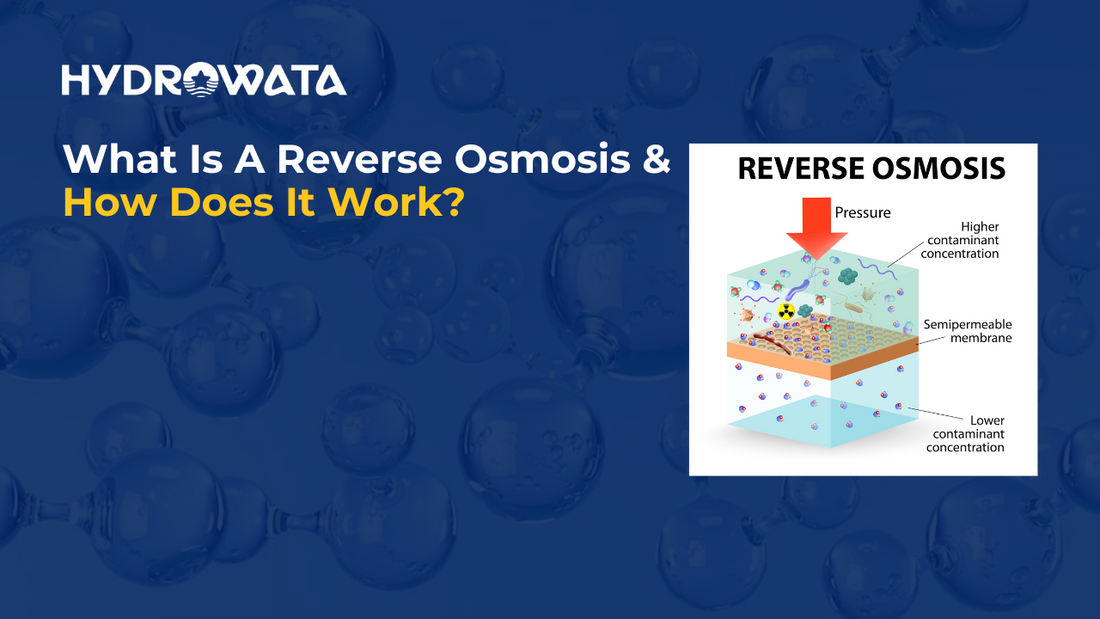 HYDROWATA

What Is A Reverse Osmosis & How Does It Work?

REVERSE OSMOSIS

Pressure

Higher contaminant concentration

Semipermeable membrane

Lower contaminant concentration